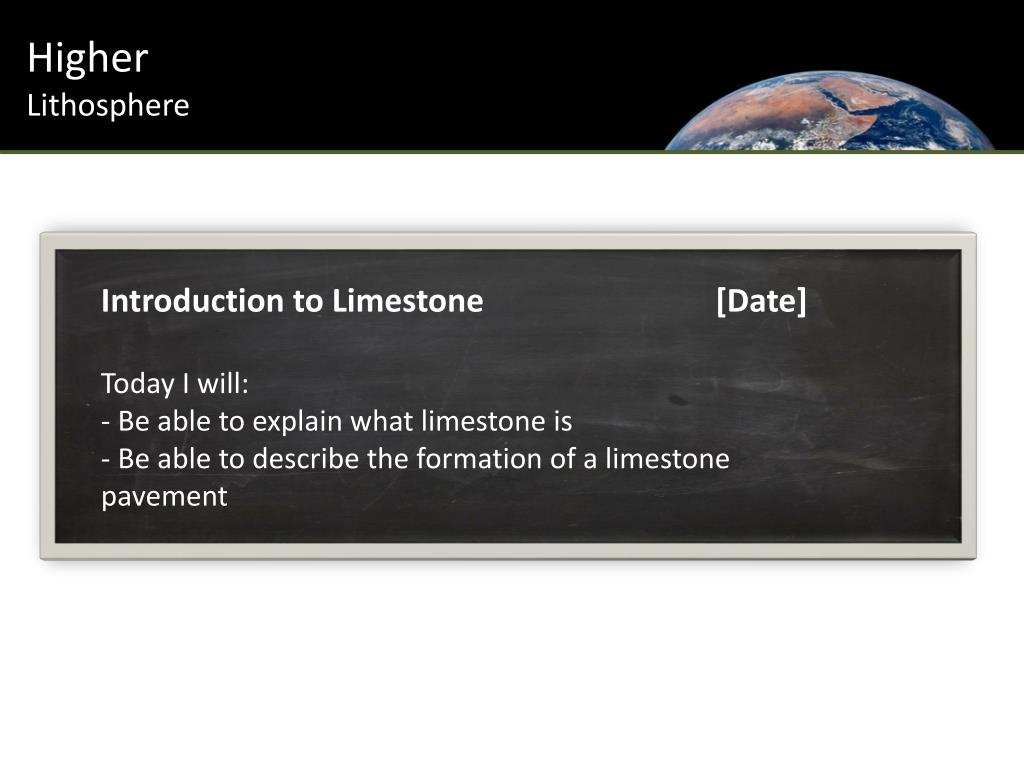 Higher
Lithosphere

Introduction to Limestone [Date]

Today I will:
- Be able to explain what limestone is
- Be able to describe the formation of a limestone pavement